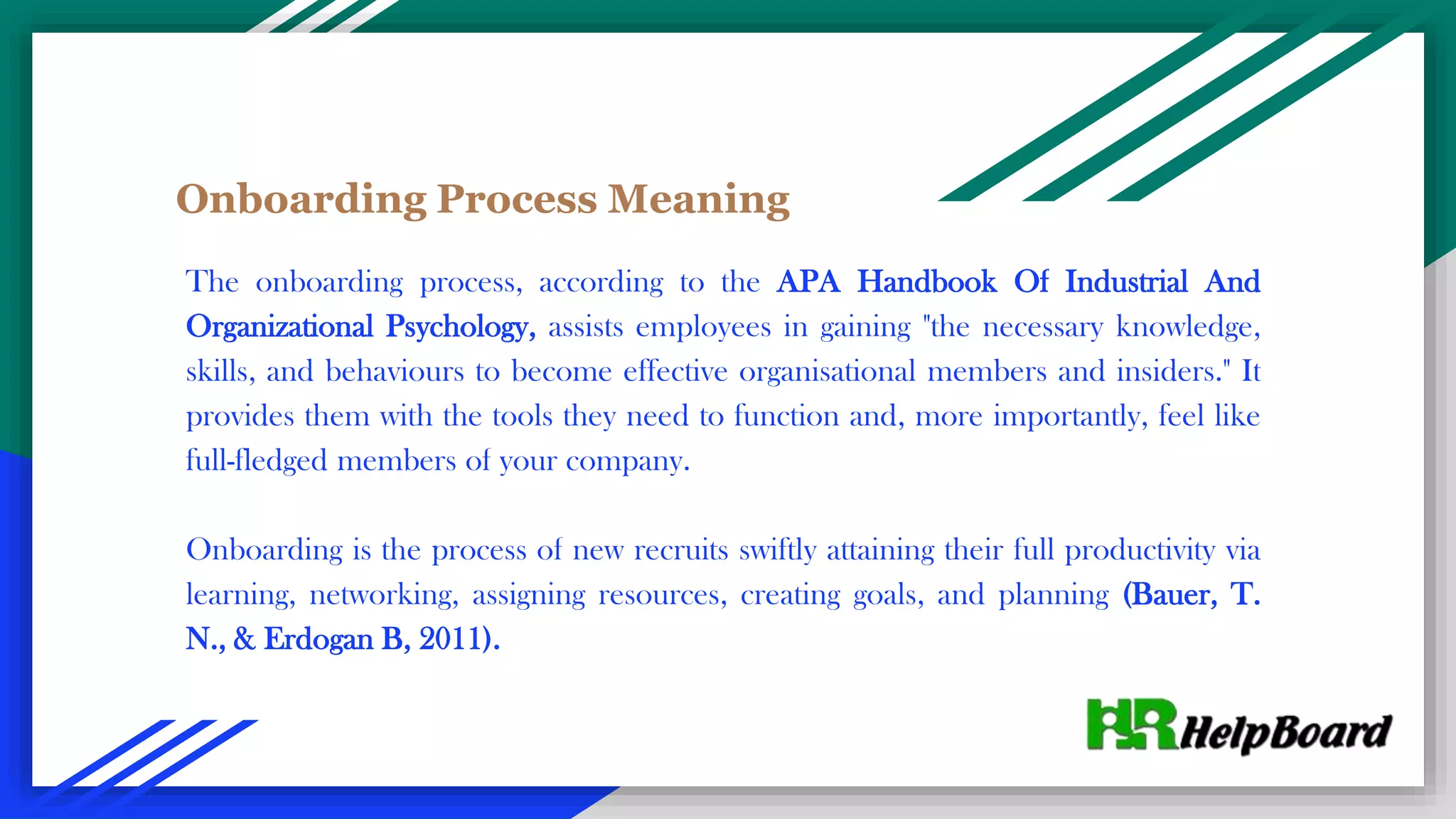 Onboarding Process Meaning

The onboarding process, according to the APA Handbook Of Industrial And Organizational Psychology, assists employees in gaining "the necessary knowledge, skills, and behaviours to become effective organisational members and insiders." It provides them with the tools they need to function and, more importantly, feel like full-fledged members of your company.

Onboarding is the process of new recruits swiftly attaining their full productivity via learning, networking, assigning resources, creating goals, and planning (Bauer, T. N., & Erdogan B, 2011).

HR HelpBoard